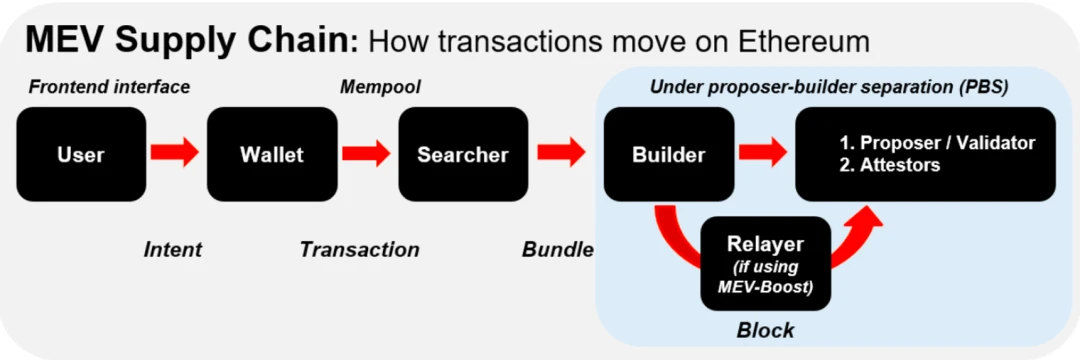 MEV Supply Chain: How transactions move on Ethereum

Frontend interface

Mempool

Under proposer-builder separation (PBS)

User

Wallet

Searcher

Builder

1. Proposer / Validator
2. Attestors

Intent

Transaction

Bundle

Relayer
(if using MEV-Boost)

Block